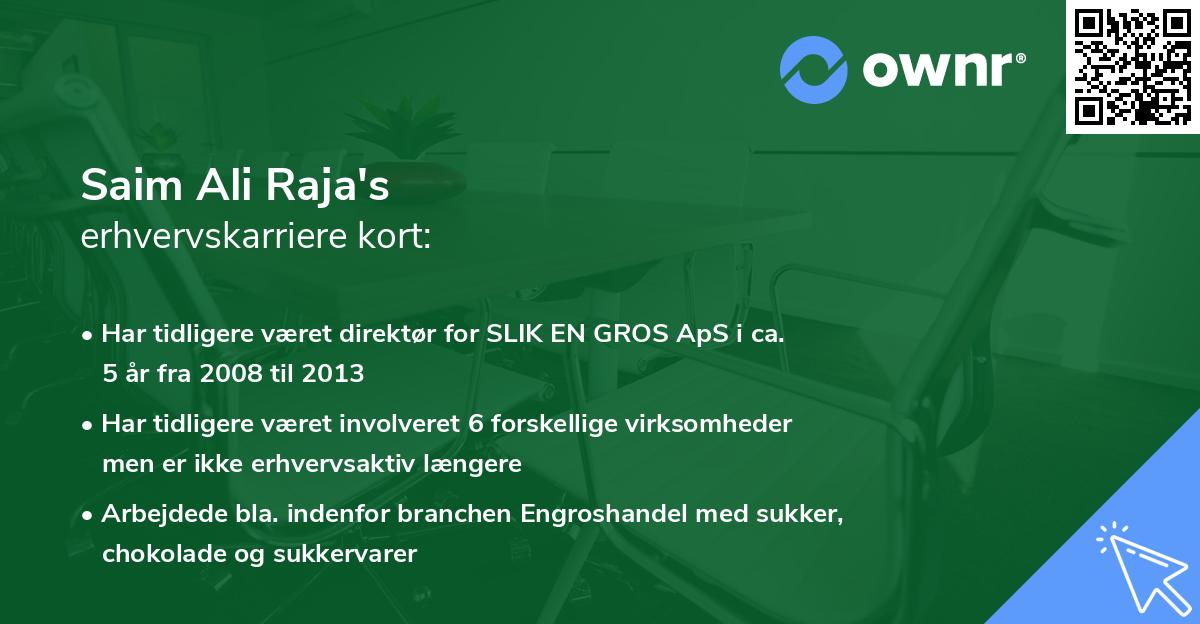 ownr®

Saim Ali Raja's
erhvervskarriere kort:

• Har tidligere været direktør for SLIK EN GROS ApS i ca. 5 år fra 2008 til 2013

• Har tidligere været involveret 6 forskellige virksomheder men er ikke erhvervsaktiv længere

• Arbejdede bla. indenfor branchen Engroshandel med sukker, chokolade og sukkervarer